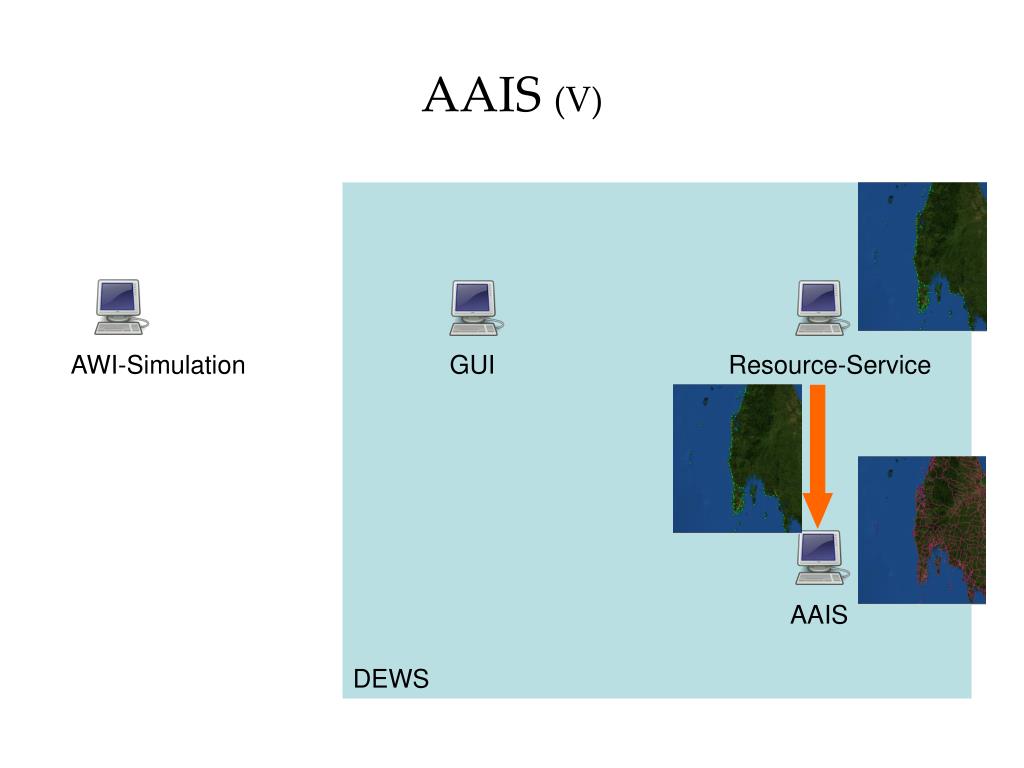 AAIS (V)

AWI-Simulation

GUI

Resource-Service

AAIS

DEWS